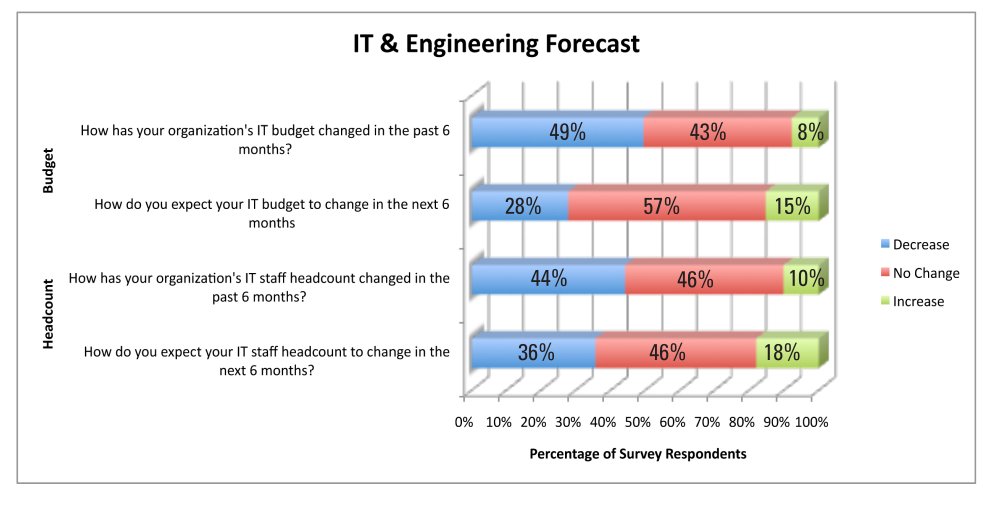 IT & Engineering Forecast

Budget

How has your organization's IT budget changed in the past 6 months?

49% 43% 8%

How do you expect your IT budget to change in the next 6 months

28% 57% 15%

Headcount

How has your organization's IT staff headcount changed in the past 6 months?

44% 46% 10%

How do you expect your IT staff headcount to change in the next 6 months?

36% 46% 18%

0% 10% 20% 30% 40% 50% 60% 70% 80% 90% 100%

Percentage of Survey Respondents

Decrease
No Change
Increase